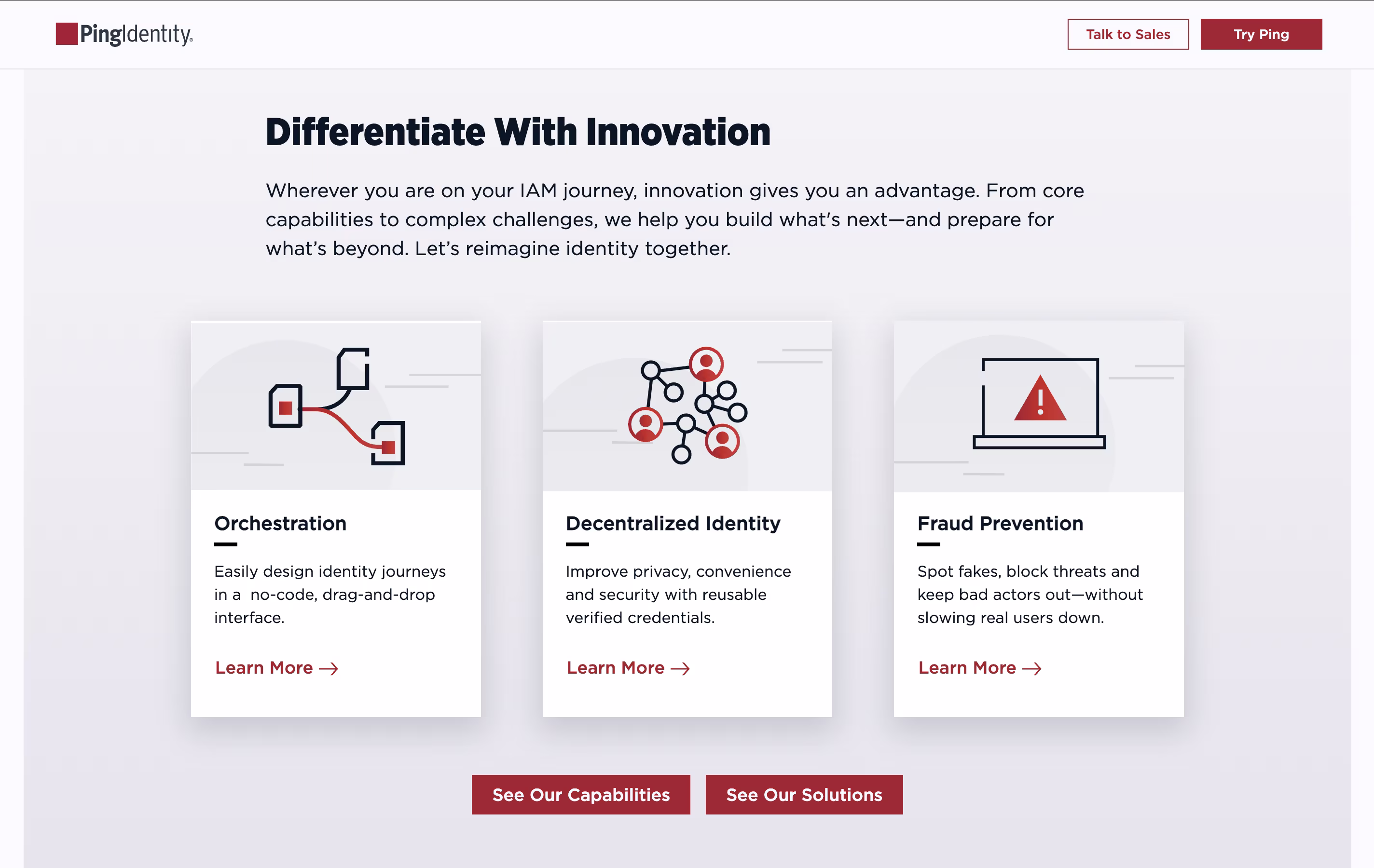 PingIdentity.

Talk to Sales

Try Ping

Differentiate With Innovation

Wherever you are on your IAM journey, innovation gives you an advantage. From core capabilities to complex challenges, we help you build what's next—and prepare for what's beyond. Let's reimagine identity together.

Orchestration

Easily design identity journeys in a  no-code, drag-and-drop interface.

Learn More →

Decentralized Identity

Improve privacy, convenience and security with reusable verified credentials.

Learn More →

Fraud Prevention

Spot fakes, block threats and keep bad actors out—without slowing real users down.

Learn More →

See Our Capabilities

See Our Solutions